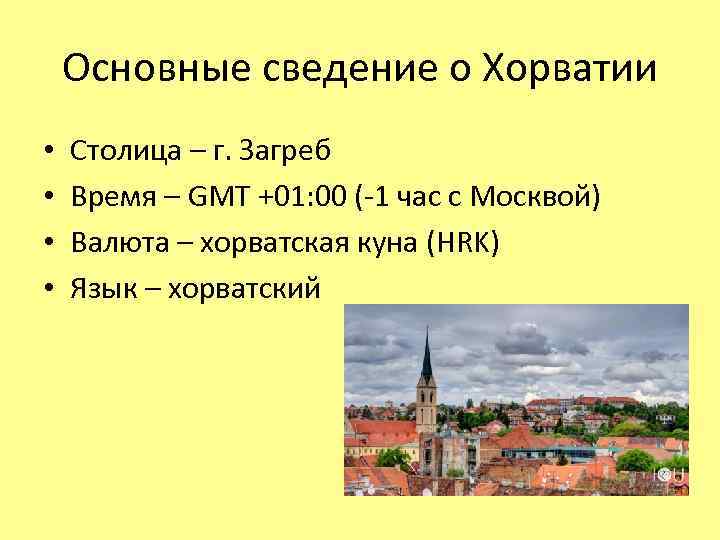 Основные сведение о Хорватии

• Столица – г. Загреб
• Время – GMT +01:00 (-1 час с Москвой)
• Валюта – хорватская куна (HRK)
• Язык – хорватский